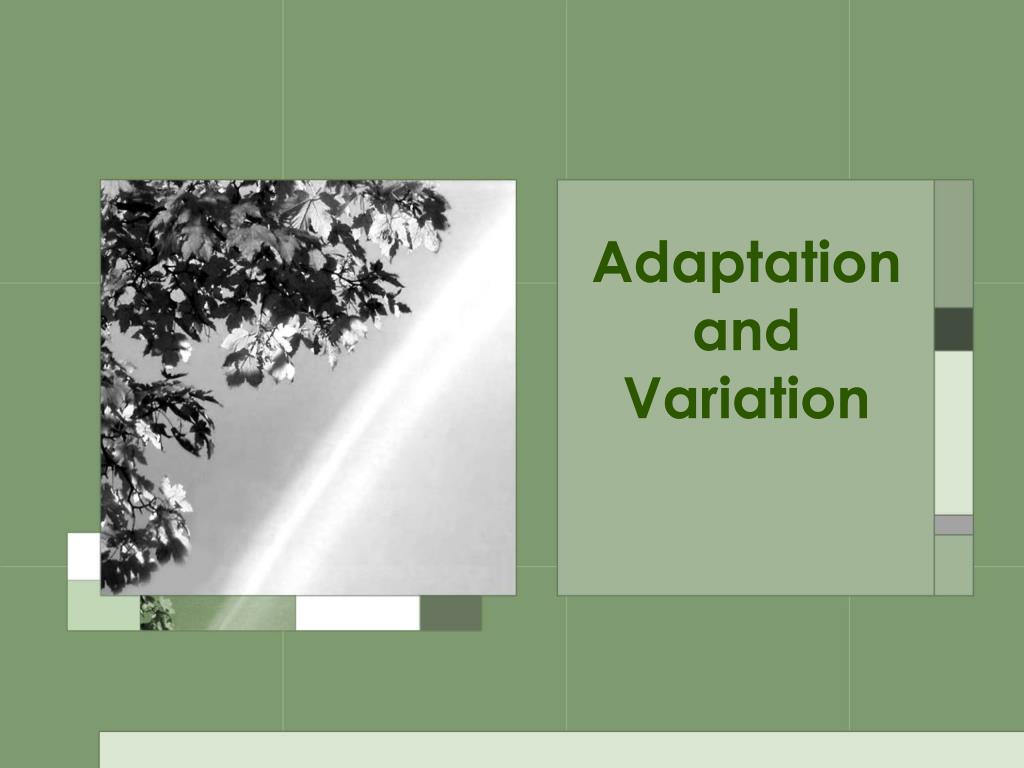 Adaptation and Variation